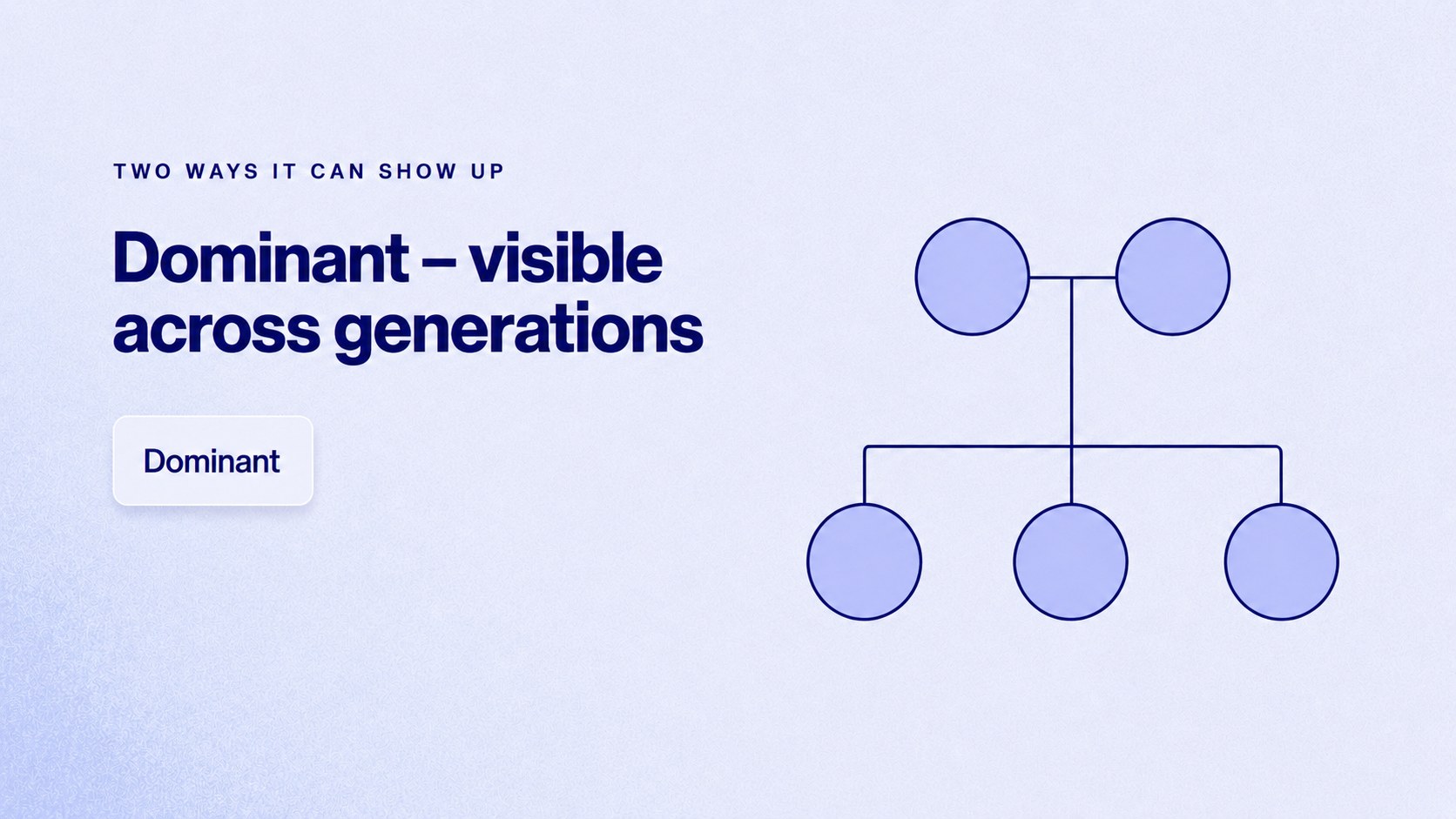 TWO WAYS IT CAN SHOW UP

Dominant – visible across generations

Dominant